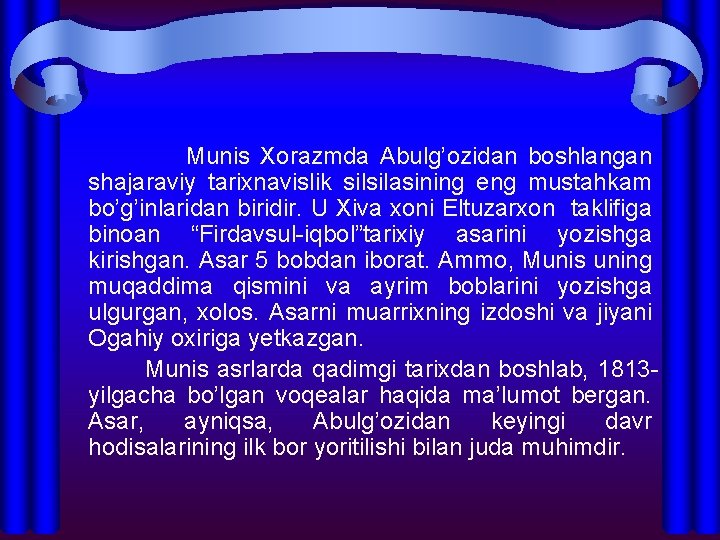 Munis Xorazmda Abulg’ozidan boshlangan shajaraviy tarixnavislik silsilasining eng mustahkam bo’g’inlaridan biridir. U Xiva xoni Eltuzarxon taklifiga binoan “Firdavsul-iqbol”tarixiy asarini yozishga kirishgan. Asar 5 bobdan iborat. Ammo, Munis uning muqaddima qismini va ayrim boblarini yozishga ulgurgan, xolos. Asarni muarrixning izdoshi va jiyani Ogahiy oxiriga yetkazgan.

Munis asrlarda qadimgi tarixdan boshlab, 1813-yilgacha bo’lgan voqealar haqida ma’lumot bergan. Asar, ayniqsa, Abulg’ozidan keyingi davr hodisalarining ilk bor yoritilishi bilan juda muhimdir.